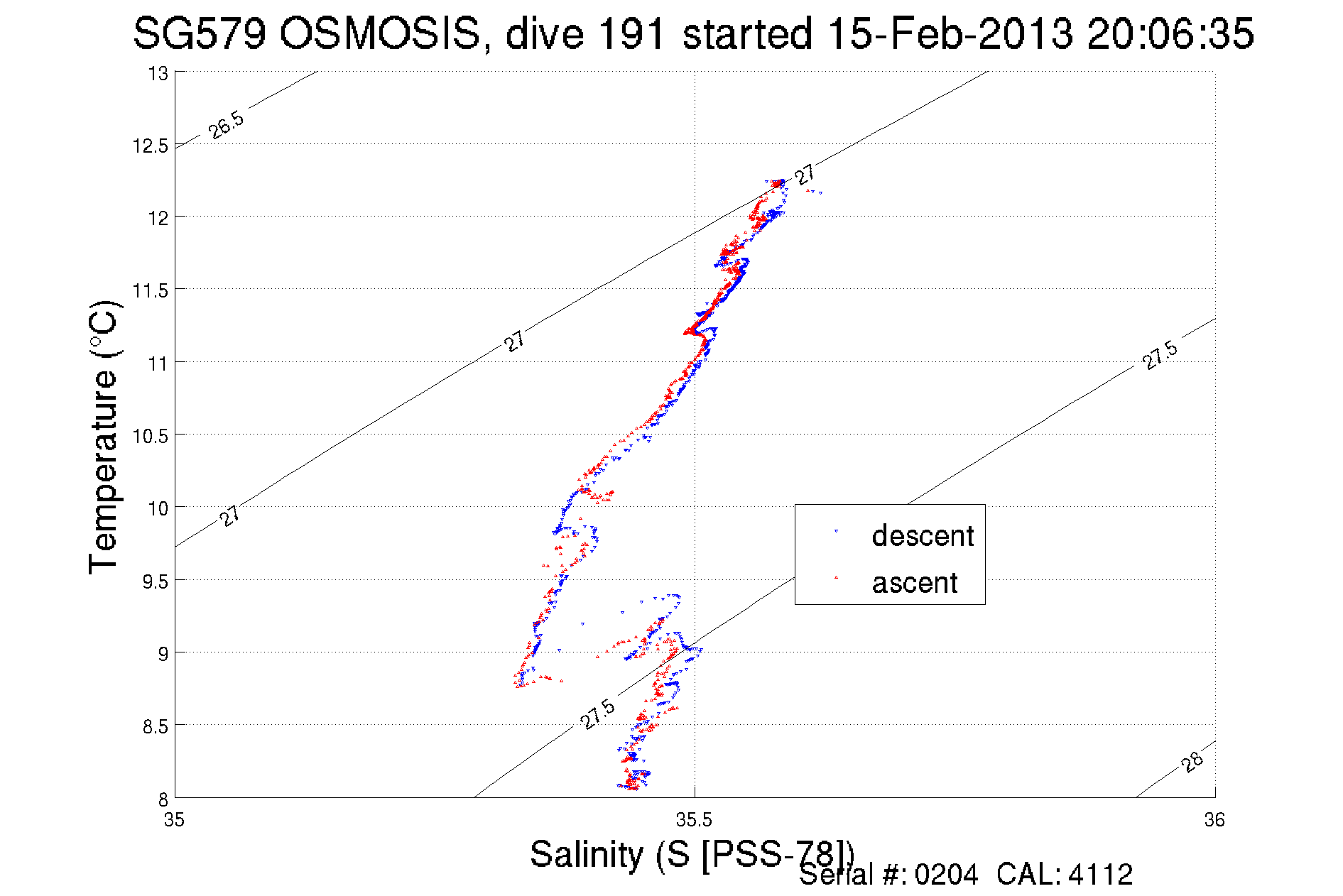 SG579 OSMOSIS, dive 191 started 15-Feb-2013 20:06:35

Temperature (°C)

13
12.5
12
11.5
11
10.5
10
9.5
9
8.5
8

26.5
27
27
27
27.5
27.5
28

descent
ascent

35
35.5
36

Salinity (S [PSS-78])

Serial #: 0204 CAL: 4112